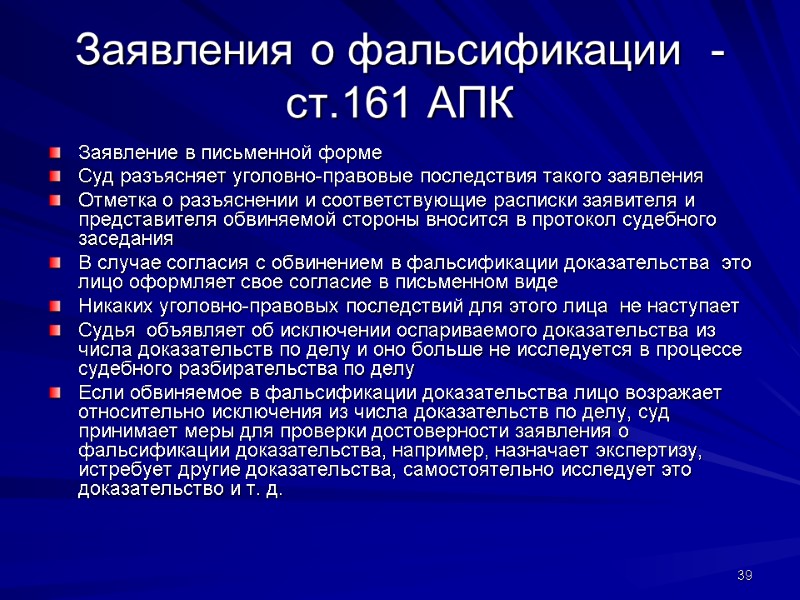 Заявления о фальсификации - ст.161 АПК

Заявление в письменной форме

Суд разъясняет уголовно-правовые последствия такого заявления

Отметка о разъяснении и соответствующие расписки заявителя и представителя обвиняемой стороны вносится в протокол судебного заседания

В случае согласия с обвинением в фальсификации доказательства это лицо оформляет свое согласие в письменном виде

Никаких уголовно-правовых последствий для этого лица не наступает

Судья объявляет об исключении оспариваемого доказательства из числа доказательств по делу и оно больше не исследуется в процессе судебного разбирательства по делу

Если обвиняемое в фальсификации доказательства лицо возражает относительно исключения из числа доказательств по делу, суд принимает меры для проверки достоверности заявления о фальсификации доказательства, например, назначает экспертизу, истребует другие доказательства, самостоятельно исследует это доказательство и т. д.

39